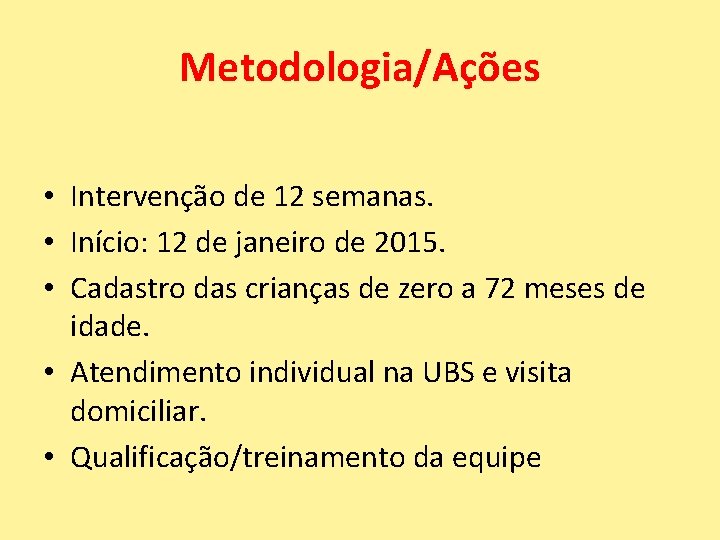 Metodologia/Ações

• Intervenção de 12 semanas.
• Início: 12 de janeiro de 2015.
• Cadastro das crianças de zero a 72 meses de idade.
• Atendimento individual na UBS e visita domiciliar.
• Qualificação/treinamento da equipe